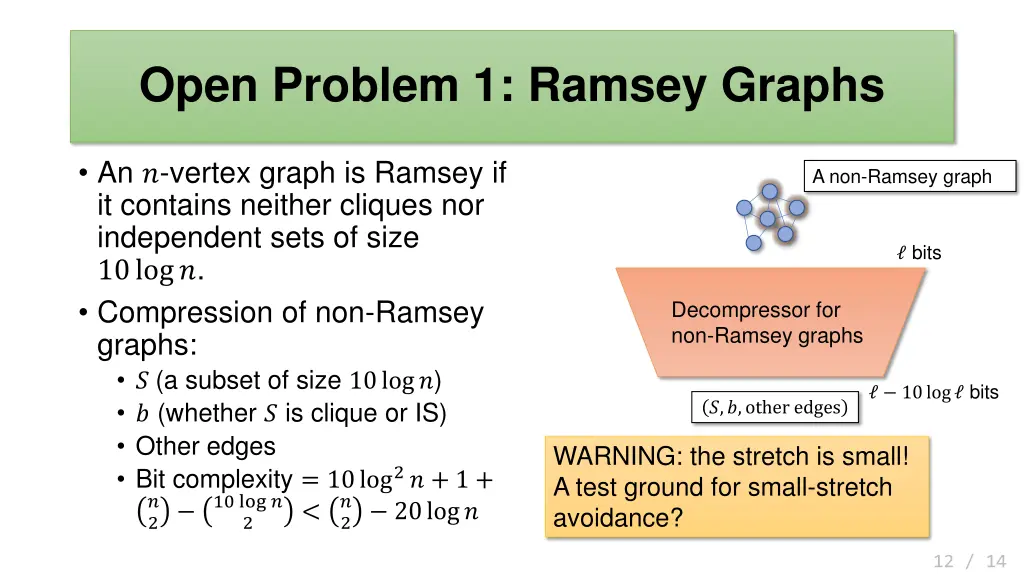 Open Problem 1: Ramsey Graphs

• An $n$-vertex graph is Ramsey if it contains neither cliques nor independent sets of size $10 \log n$.
• Compression of non-Ramsey graphs:
  • $S$ (a subset of size $10 \log n$)
  • $b$ (whether $S$ is clique or IS)
  • Other edges
  • Bit complexity $= 10 \log^2 n + 1 + \binom{n}{2} - \binom{10 \log n}{2} < \binom{n}{2} - 20 \log n$

A non-Ramsey graph

$\ell$ bits

Decompressor for non-Ramsey graphs

$\ell - 10 \log \ell$ bits

$(S, b, \text{other edges})$

WARNING: the stretch is small! A test ground for small-stretch avoidance?

12 / 14